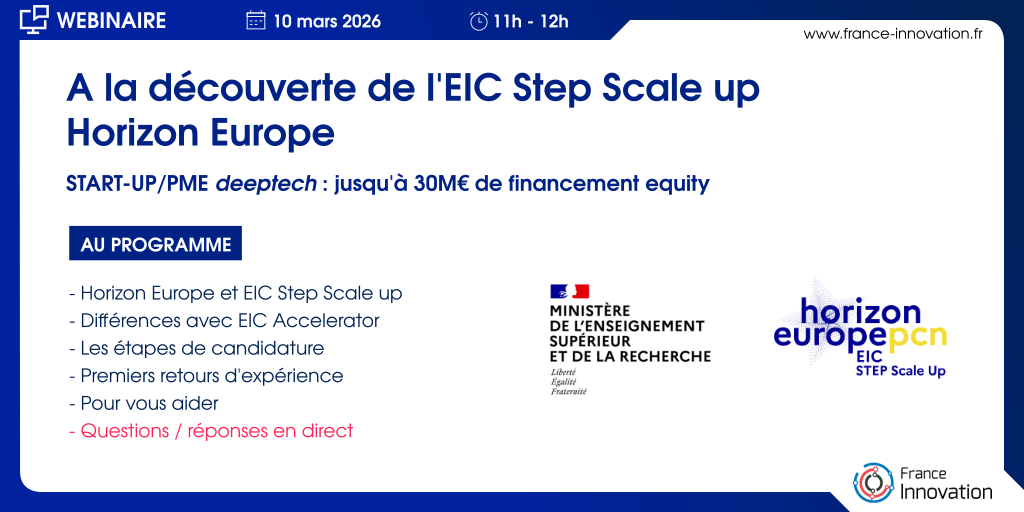 WEBINAIRE 10 mars 2026 11h - 12h

www.france-innovation.fr

A la découverte de l'EIC Step Scale up Horizon Europe

START-UP/PME deeptech : jusqu'à 30M€ de financement equity

AU PROGRAMME

- Horizon Europe et EIC Step Scale up
- Différences avec EIC Accelerator
- Les étapes de candidature
- Premiers retours d'expérience
- Pour vous aider
- Questions / réponses en direct

MINISTÈRE DE L'ENSEIGNEMENT SUPÉRIEUR ET DE LA RECHERCHE
Liberté
Égalité
Fraternité

horizon europe pcn
EIC
STEP Scale Up

France Innovation